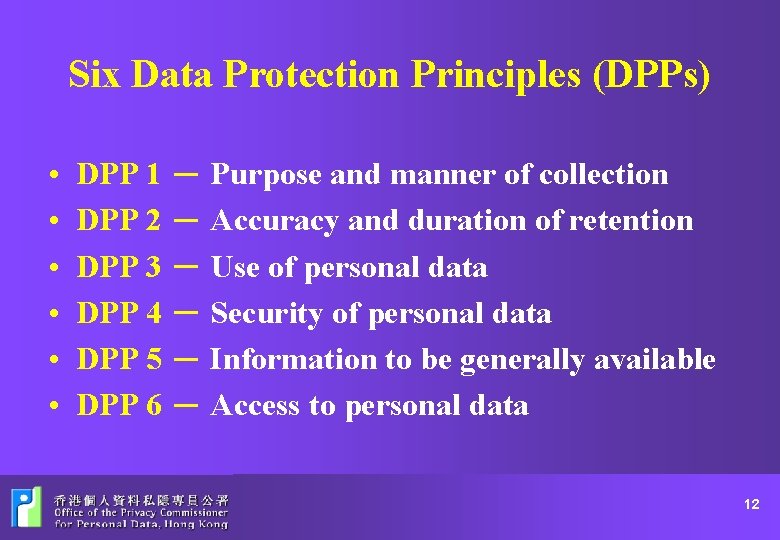 Six Data Protection Principles (DPPs)

• DPP 1 — Purpose and manner of collection
• DPP 2 — Accuracy and duration of retention
• DPP 3 — Use of personal data
• DPP 4 — Security of personal data
• DPP 5 — Information to be generally available
• DPP 6 — Access to personal data

香港個人資料私隱專員公署
Office of the Privacy Commissioner for Personal Data, Hong Kong

12